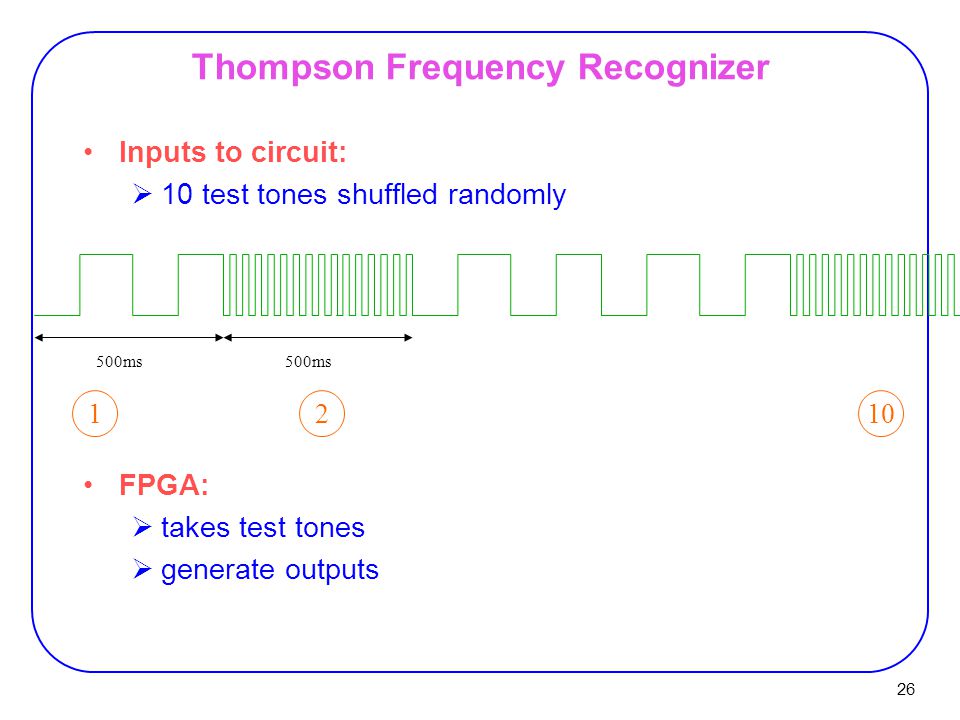 Thompson Frequency Recognizer

• Inputs to circuit:
  ➢ 10 test tones shuffled randomly

500ms 500ms

1 2 10

• FPGA:
  ➢ takes test tones
  ➢ generate outputs

26